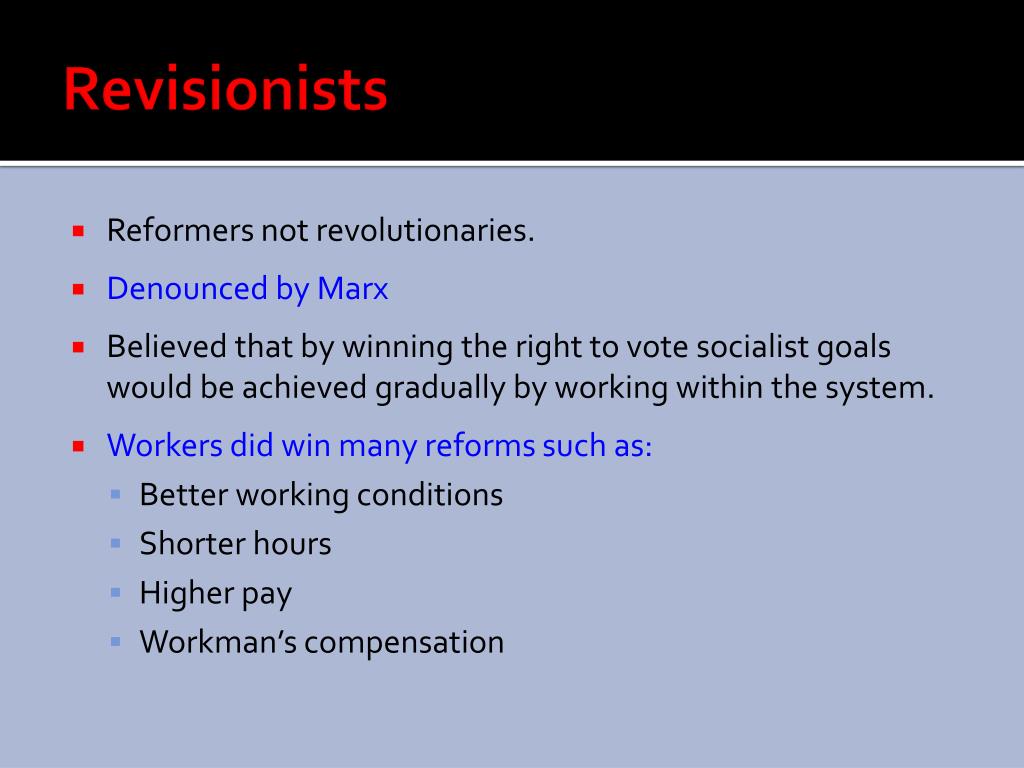 Revisionists

- Reformers not revolutionaries.
- Denounced by Marx
- Believed that by winning the right to vote socialist goals would be achieved gradually by working within the system.
- Workers did win many reforms such as:
  - Better working conditions
  - Shorter hours
  - Higher pay
  - Workman’s compensation